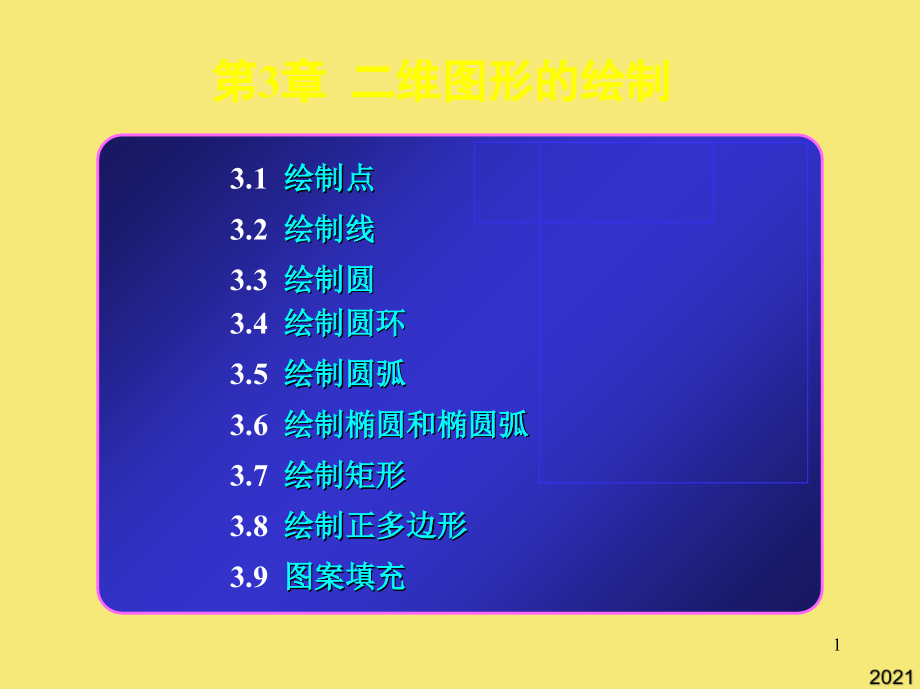 第3章 二维图形的绘制

3.1 绘制点
3.2 绘制线
3.3 绘制圆
3.4 绘制圆环
3.5 绘制圆弧
3.6 绘制椭圆和椭圆弧
3.7 绘制矩形
3.8 绘制正多边形
3.9 图案填充

1

2021